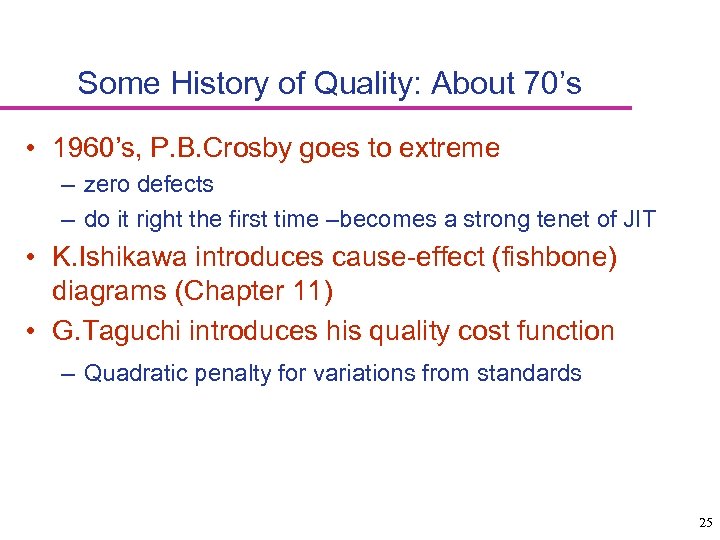 Some History of Quality: About 70’s

• 1960’s, P.B.Crosby goes to extreme
– zero defects
– do it right the first time –becomes a strong tenet of JIT

• K.Ishikawa introduces cause-effect (fishbone) diagrams (Chapter 11)

• G.Taguchi introduces his quality cost function
– Quadratic penalty for variations from standards

25